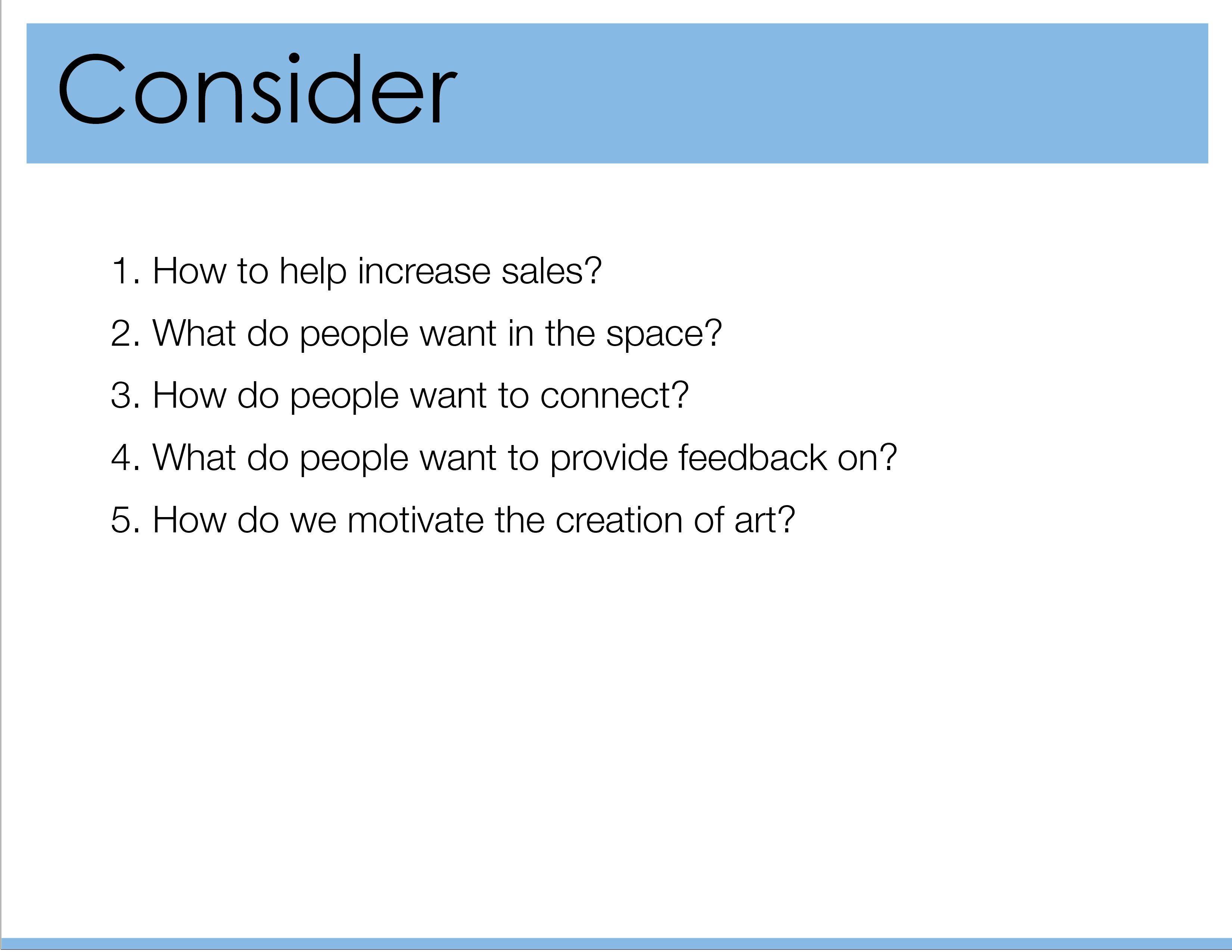 Consider

1. How to help increase sales?
2. What do people want in the space?
3. How do people want to connect?
4. What do people want to provide feedback on?
5. How do we motivate the creation of art?